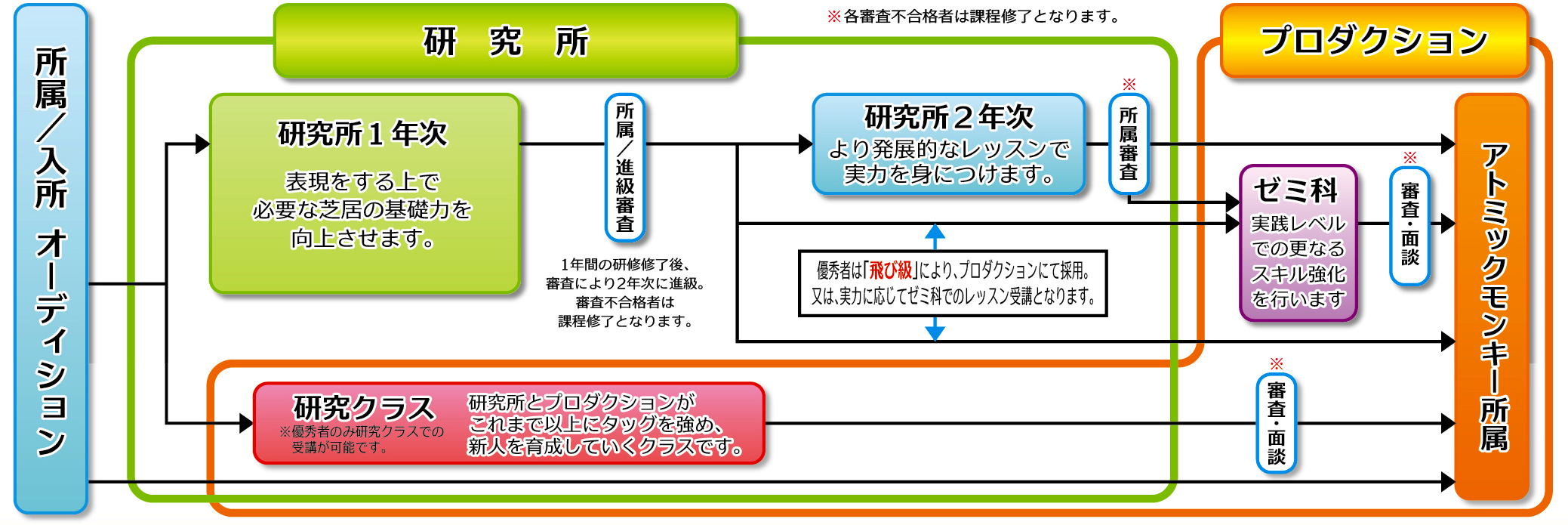 所属／入所 オーディション

研　究　所

※各審査不合格者は課程修了となります。

プロダクション

研究所１年次

表現をする上で必要な芝居の基礎力を向上させます。

所属／進級審査

1年間の研修修了後、審査により2年次に進級。審査不合格者は課程修了となります。

研究所２年次

より発展的なレッスンで実力を身につけます。

※

所属審査

優秀者は「飛び級」により、プロダクションにて採用。又は、実力に応じてゼミ科でのレッスン受講となります。

ゼミ科

実践レベルでの更なるスキル強化を行います

※

審査・面談

アトミックモンキー所属

研究クラス

※優秀者のみ研究クラスでの受講が可能です。

研究所とプロダクションがこれまで以上にタッグを強め、新人を育成していくクラスです。

※

審査・面談